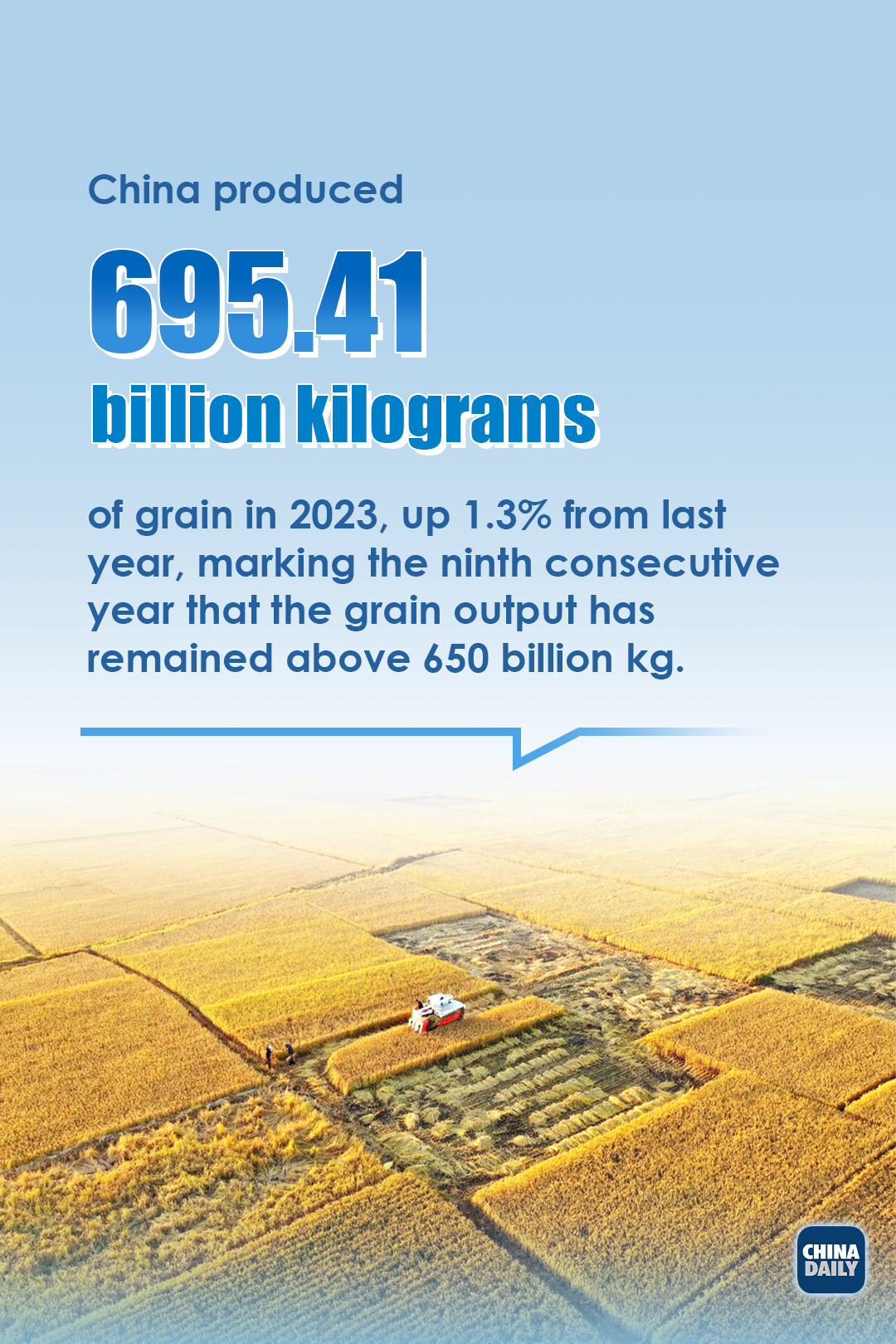 China produced

695.41

billion kilograms

of grain in 2023, up 1.3% from last year, marking the ninth consecutive year that the grain output has remained above 650 billion kg.

CHINA DAILY